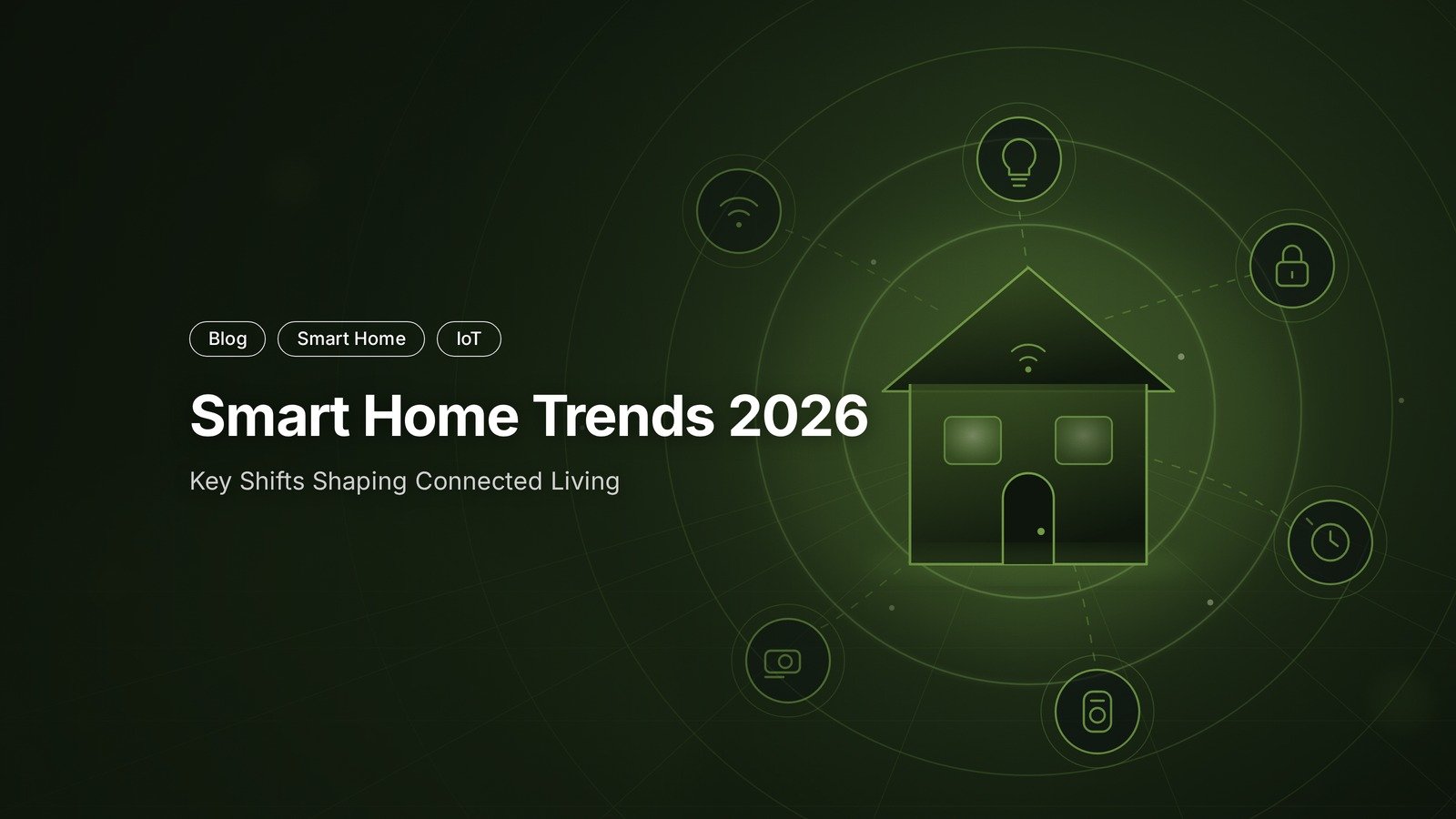 Blog Smart Home IoT

Smart Home Trends 2026

Key Shifts Shaping Connected Living